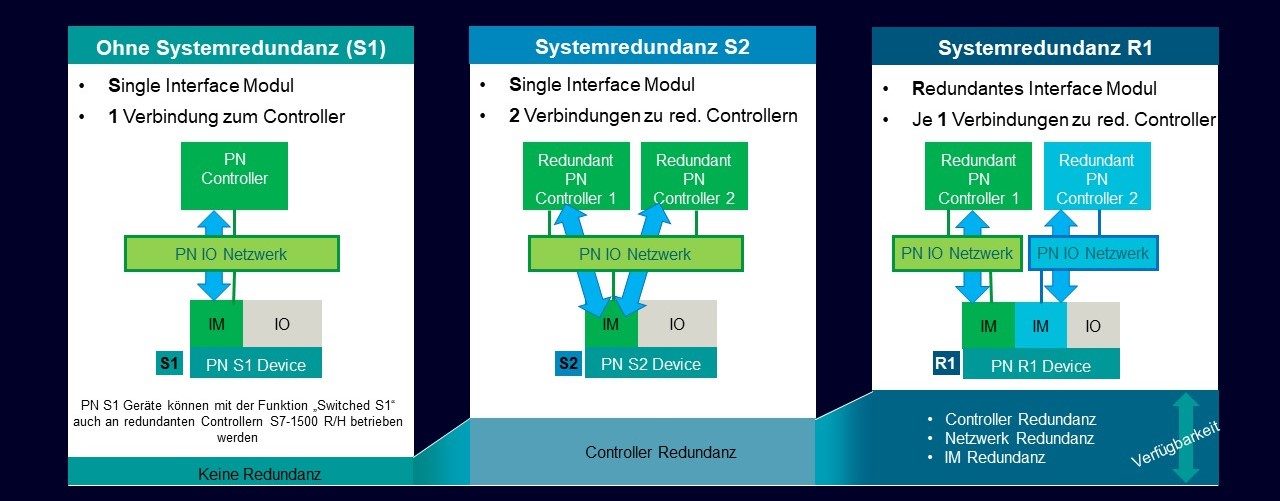 Ohne Systemredundanz (S1)

• Single Interface Modul
• 1 Verbindung zum Controller

PN Controller

PN IO Netzwerk

IM
IO

S1
PN S1 Device

PN S1 Geräte können mit der Funktion „Switched S1“ auch an redundanten Controllern S7-1500 R/H betrieben werden

Keine Redundanz

Systemredundanz S2

• Single Interface Modul
• 2 Verbindungen zu red. Controllern

Redundant PN Controller 1
Redundant PN Controller 2

PN IO Netzwerk

IM
IO

S2
PN S2 Device

Controller Redundanz

Systemredundanz R1

• Redundantes Interface Modul
• Je 1 Verbindungen zu red. Controller

Redundant PN Controller 1
Redundant PN Controller 2

PN IO Netzwerk
PN IO Netzwerk

IM
IM
IO

R1
PN R1 Device

• Controller Redundanz
• Netzwerk Redundanz
• IM Redundanz

Verfügbarkeit